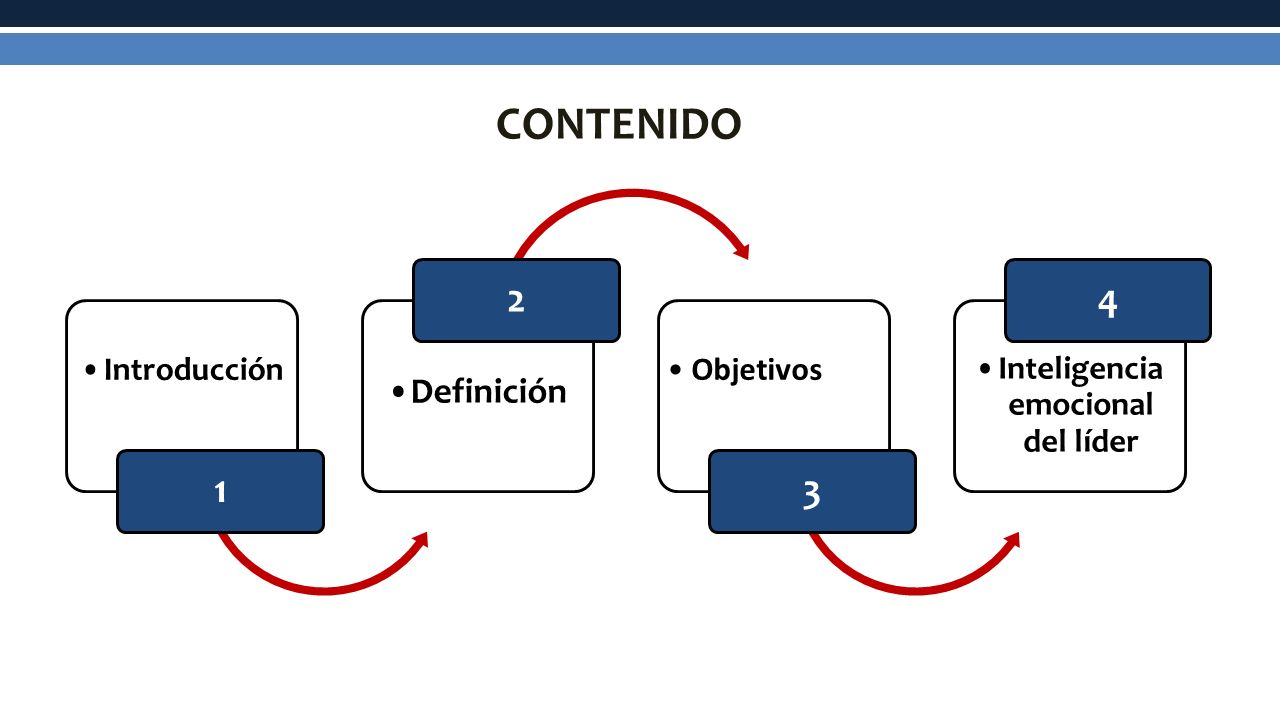 CONTENIDO

• Introducción

1

2

• Definición

• Objetivos

3

4

• Inteligencia emocional del líder